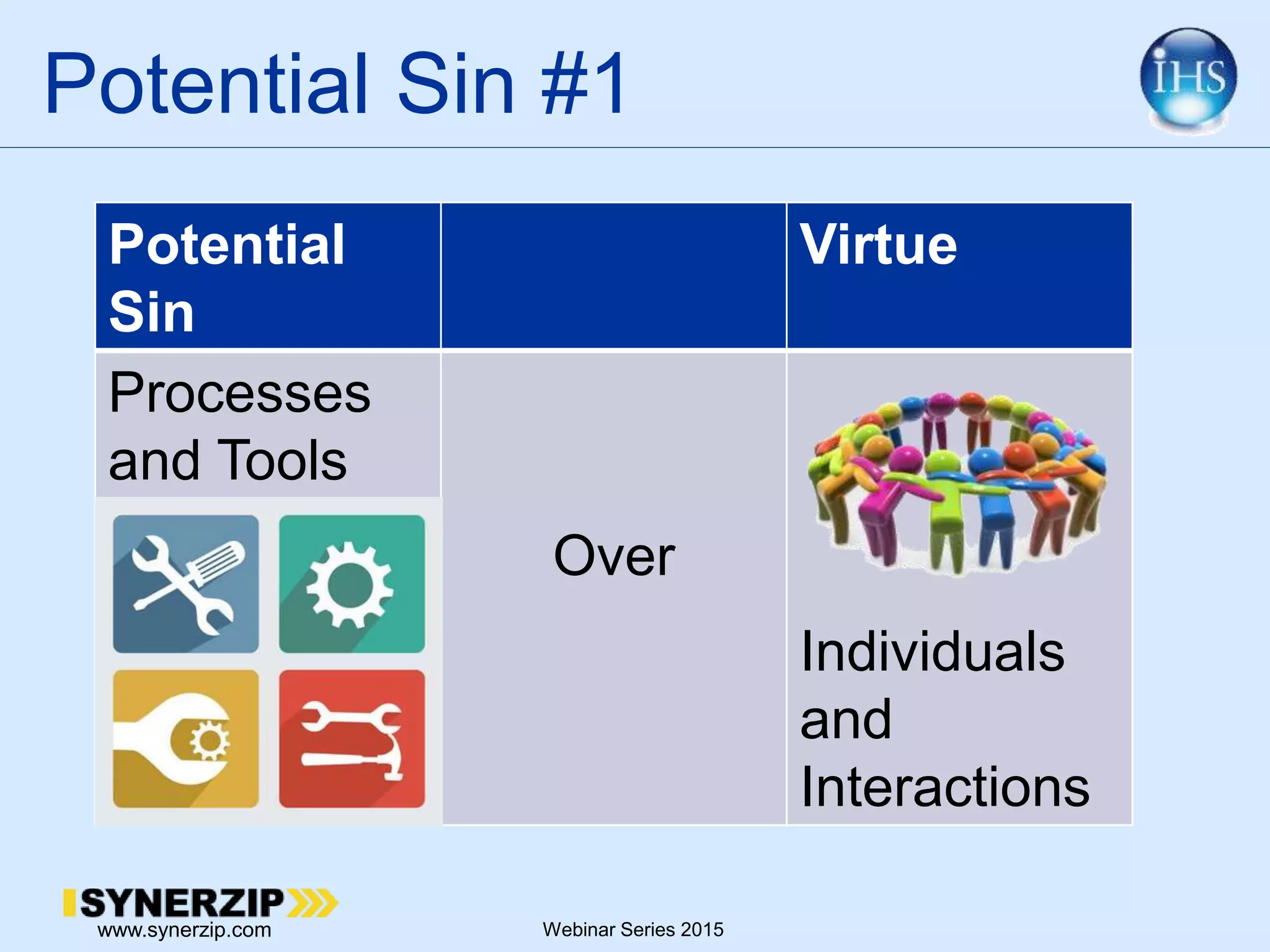 Potential Sin #1

IHS

| Potential Sin | | Virtue |
|---|---|---|
| Processes and Tools | Over | Individuals and Interactions |

SYNERZIP
www.synerzip.com

Webinar Series 2015